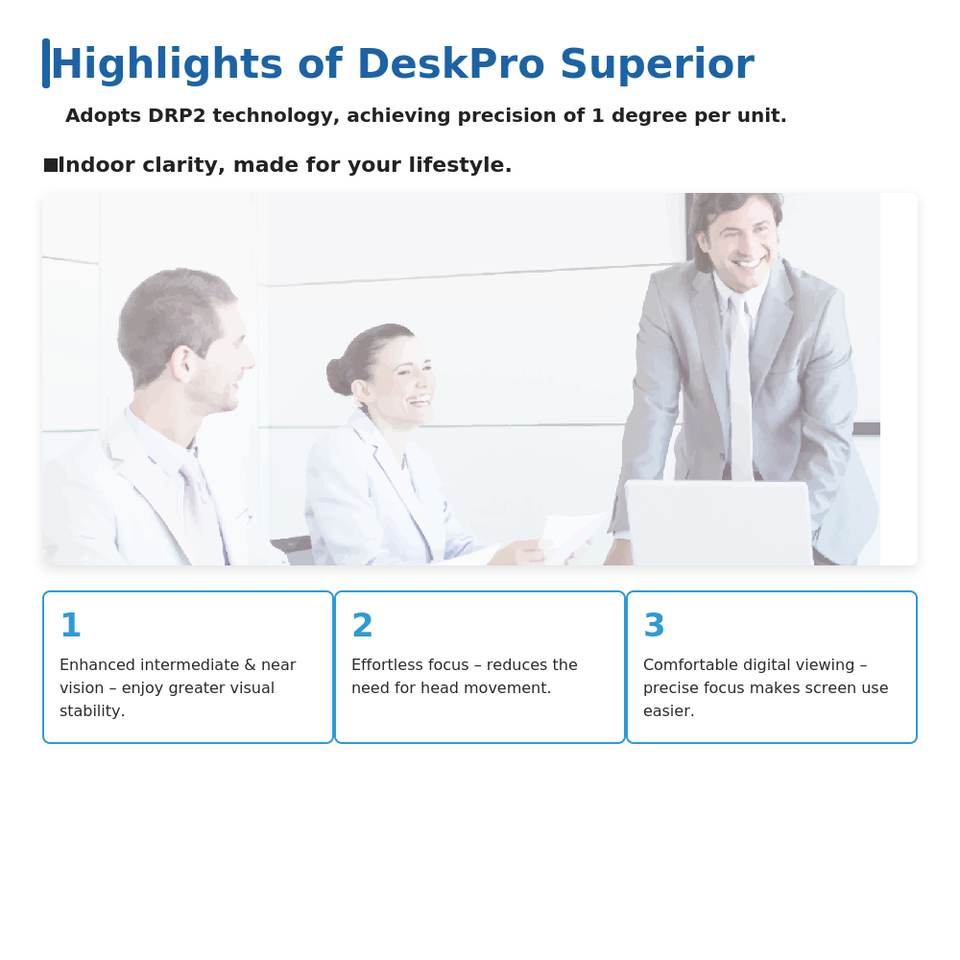 Highlights of DeskPro Superior

Adopts DRP2 technology, achieving precision of 1 degree per unit.

■Indoor clarity, made for your lifestyle.

1
Enhanced intermediate & near vision – enjoy greater visual stability.

2
Effortless focus – reduces the need for head movement.

3
Comfortable digital viewing – precise focus makes screen use easier.